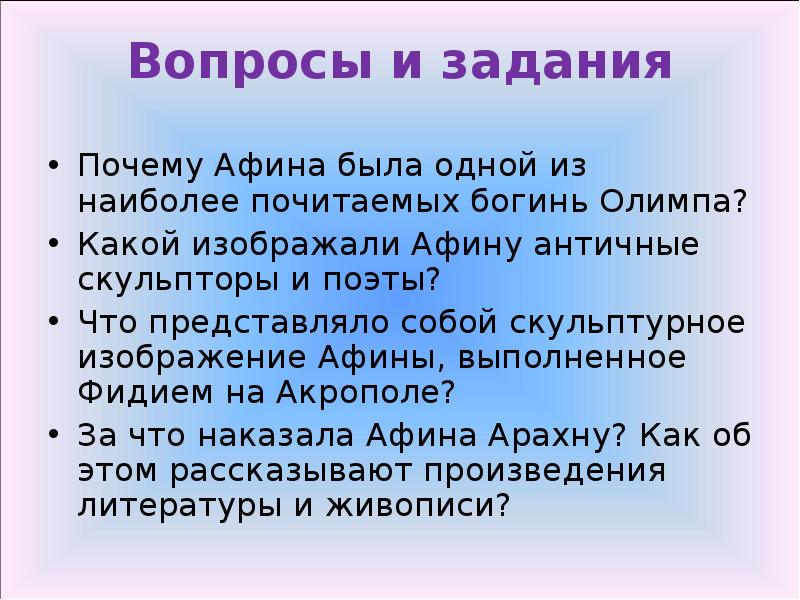 Вопросы и задания

• Почему Афина была одной из наиболее почитаемых богинь Олимпа?
• Какой изображали Афину античные скульпторы и поэты?
• Что представляло собой скульптурное изображение Афины, выполненное Фидием на Акрополе?
• За что наказала Афина Арахну? Как об этом рассказывают произведения литературы и живописи?